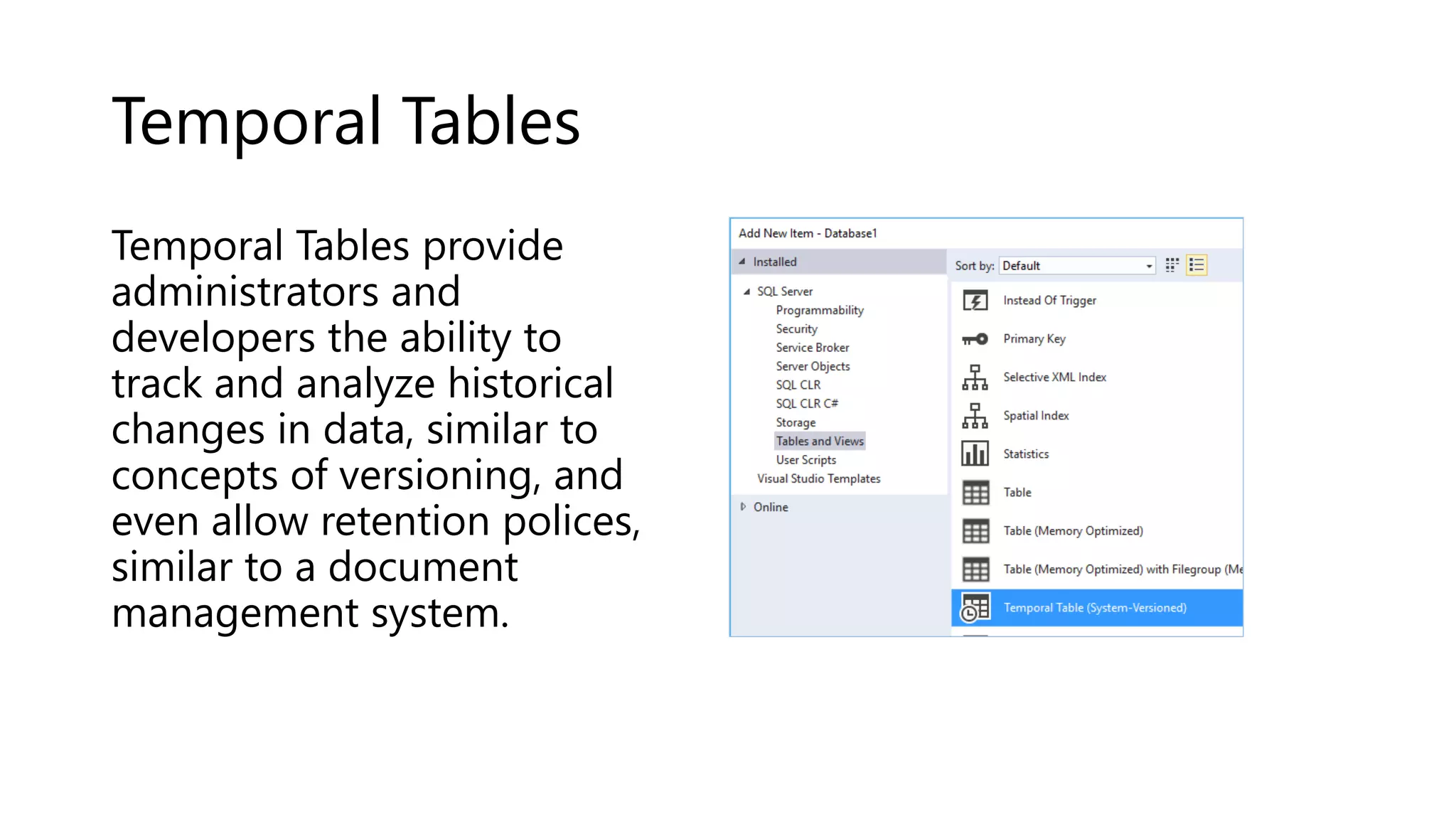 Temporal Tables

Temporal Tables provide administrators and developers the ability to track and analyze historical changes in data, similar to concepts of versioning, and even allow retention polices, similar to a document management system.

Add New Item - Database1

Installed

SQL Server
Programmability
Security
Service Broker
Server Objects
SQL CLR
SQL CLR C#
Storage
Tables and Views
User Scripts
Visual Studio Templates

Online

Sort by: Default

Instead Of Trigger
Primary Key
Selective XML Index
Spatial Index
Statistics
Table
Table (Memory Optimized)
Table (Memory Optimized) with Filegroup (Me
Temporal Table (System-Versioned)